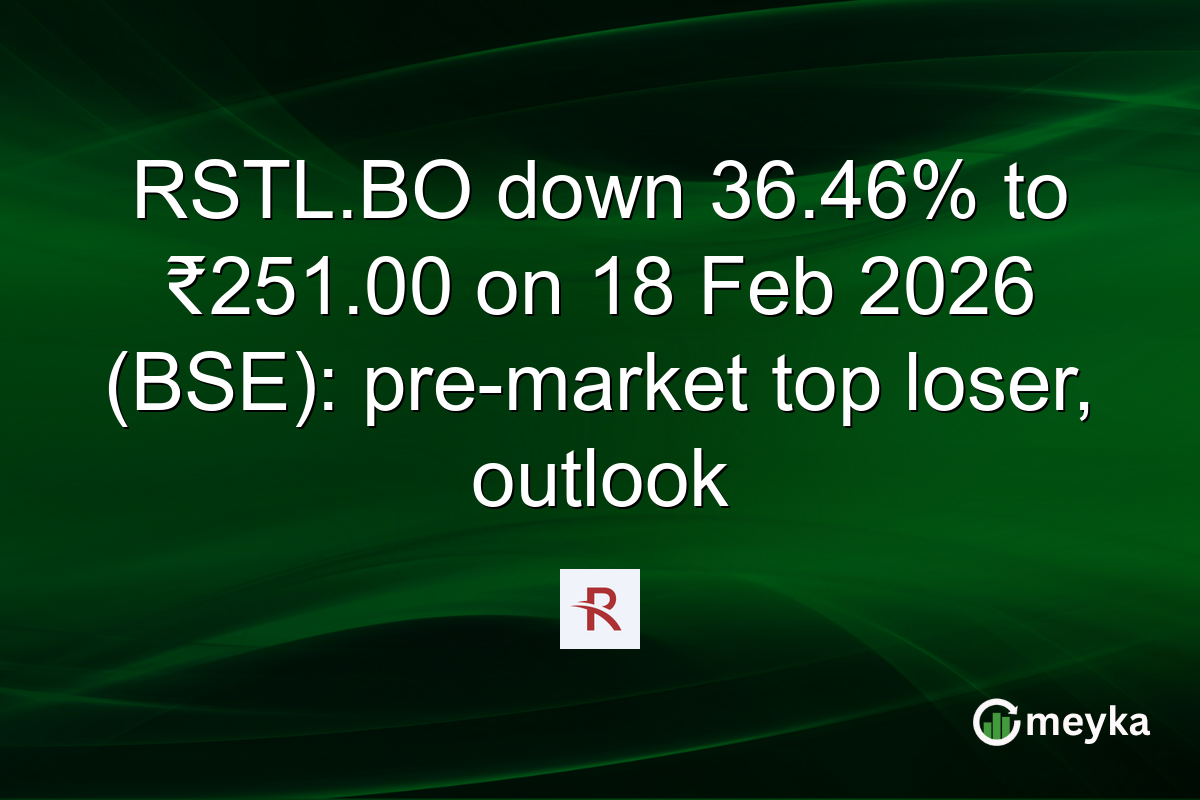 RSTL.BO down 36.46% to ₹251.00 on 18 Feb 2026 (BSE): pre-market top loser, outlook

R

meyka